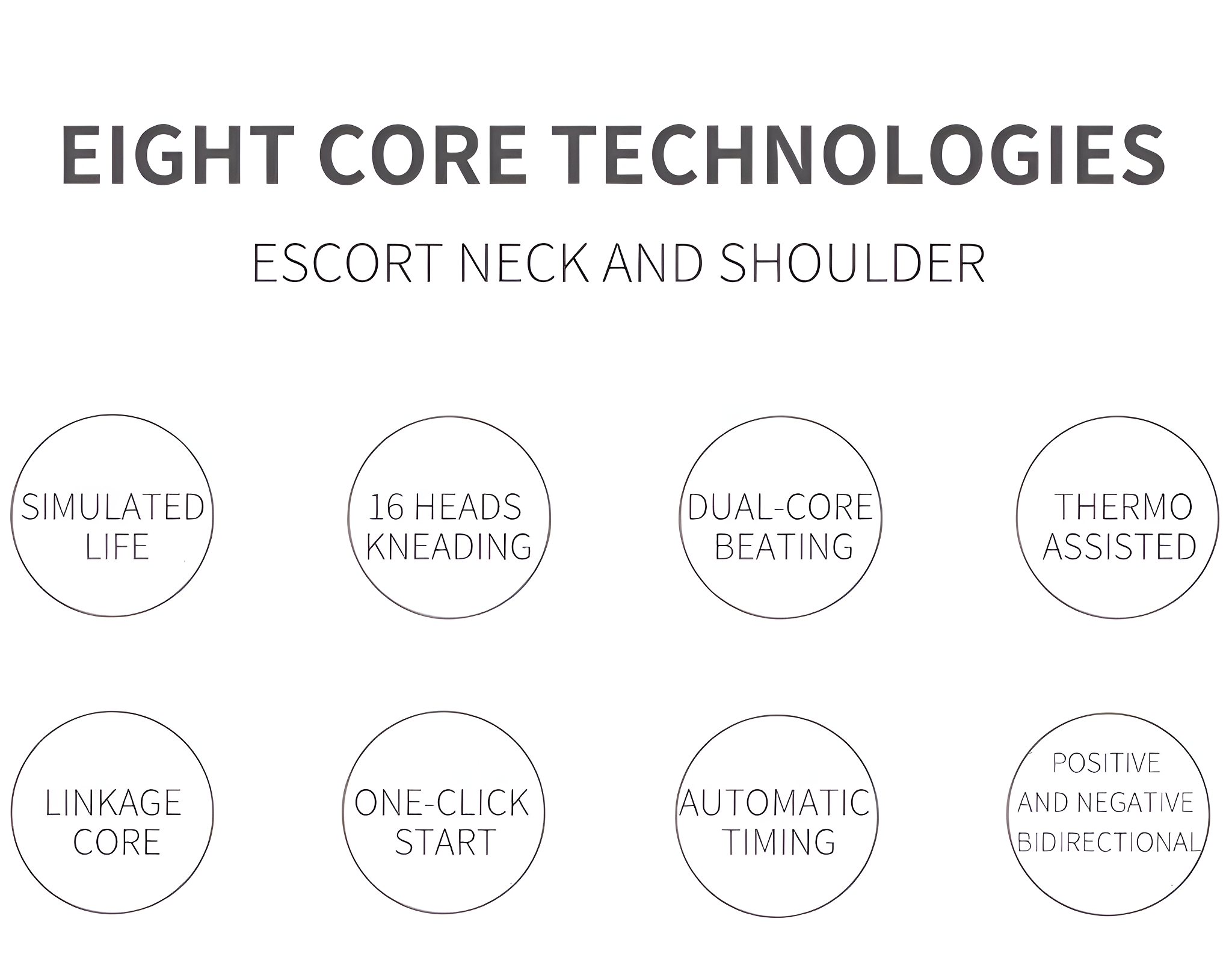 EIGHT CORE TECHNOLOGIES

ESCORT NECK AND SHOULDER

SIMULATED
LIFE

16 HEADS
KNEADING

DUAL-CORE
BEATING

THERMO
ASSISTED

LINKAGE
CORE

ONE-CLICK
START

AUTOMATIC
TIMING

POSITIVE
AND NEGATIVE
BIDIRECTIONAL